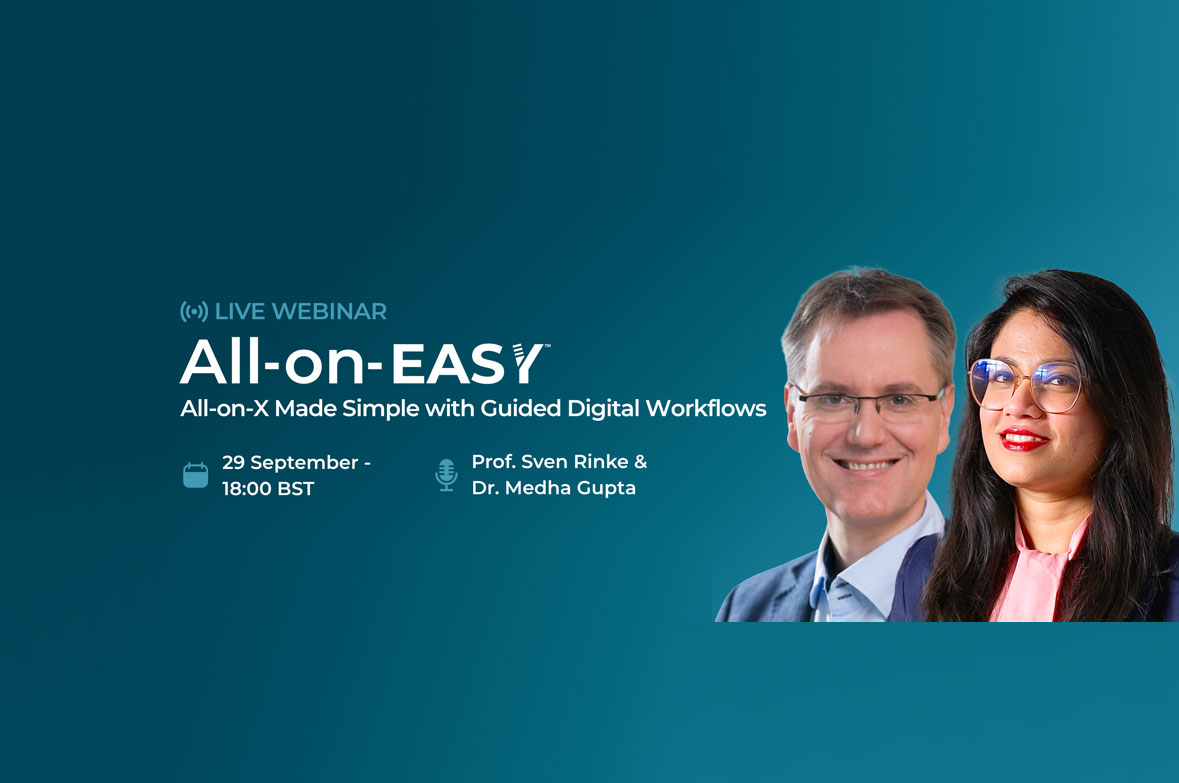 LIVE WEBINAR

All-on-EASY™

All-on-X Made Simple with Guided Digital Workflows

29 September - 18:00 BST

Prof. Sven Rinke & Dr. Medha Gupta